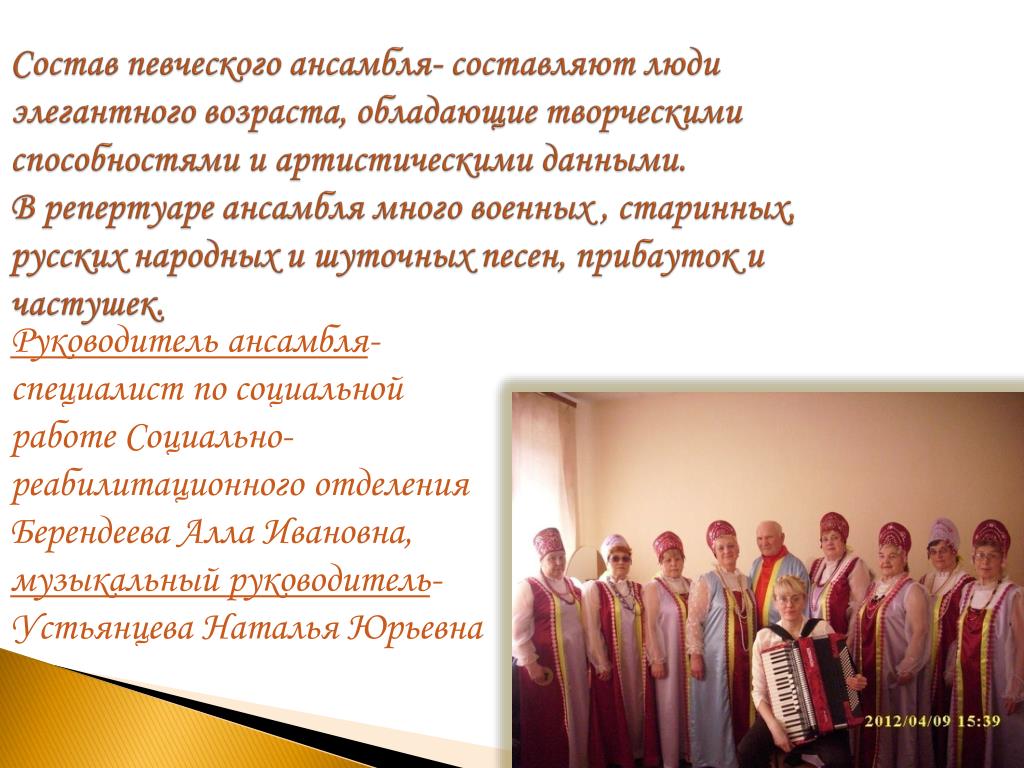 Состав певческого ансамбля- составляют люди элегантного возраста, обладающие творческими способностями и артистическими данными.
В репертуаре ансамбля много военных , старинных, русских народных и шуточных песен, прибауток и частушек.

Руководитель ансамбля- специалист по социальной работе Социально-реабилитационного отделения Берендеева Алла Ивановна, музыкальный руководитель- Устьянцева Наталья Юрьевна

2012/04/09 15:39